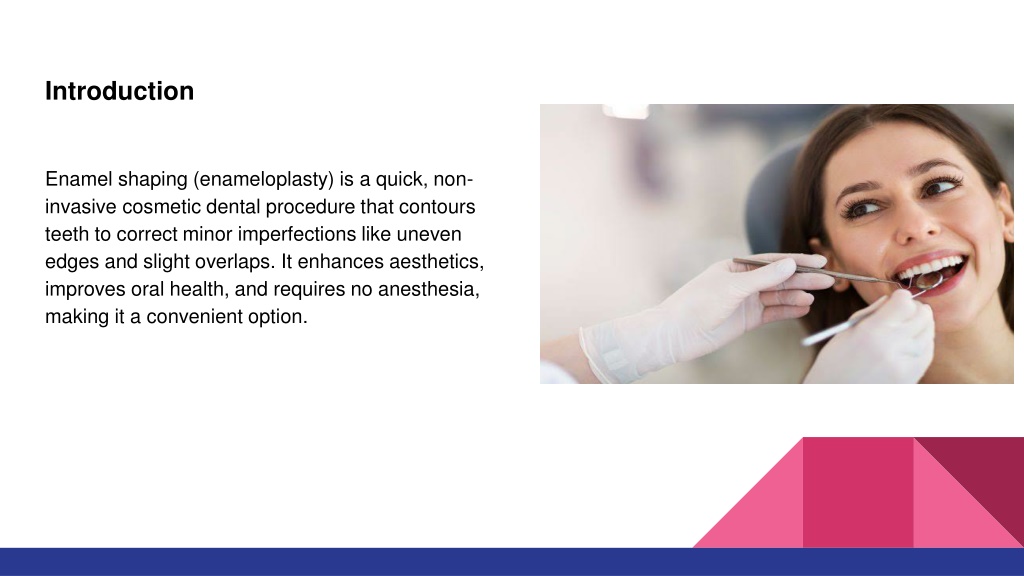 Introduction

Enamel shaping (enameloplasty) is a quick, non-invasive cosmetic dental procedure that contours teeth to correct minor imperfections like uneven edges and slight overlaps. It enhances aesthetics, improves oral health, and requires no anesthesia, making it a convenient option.